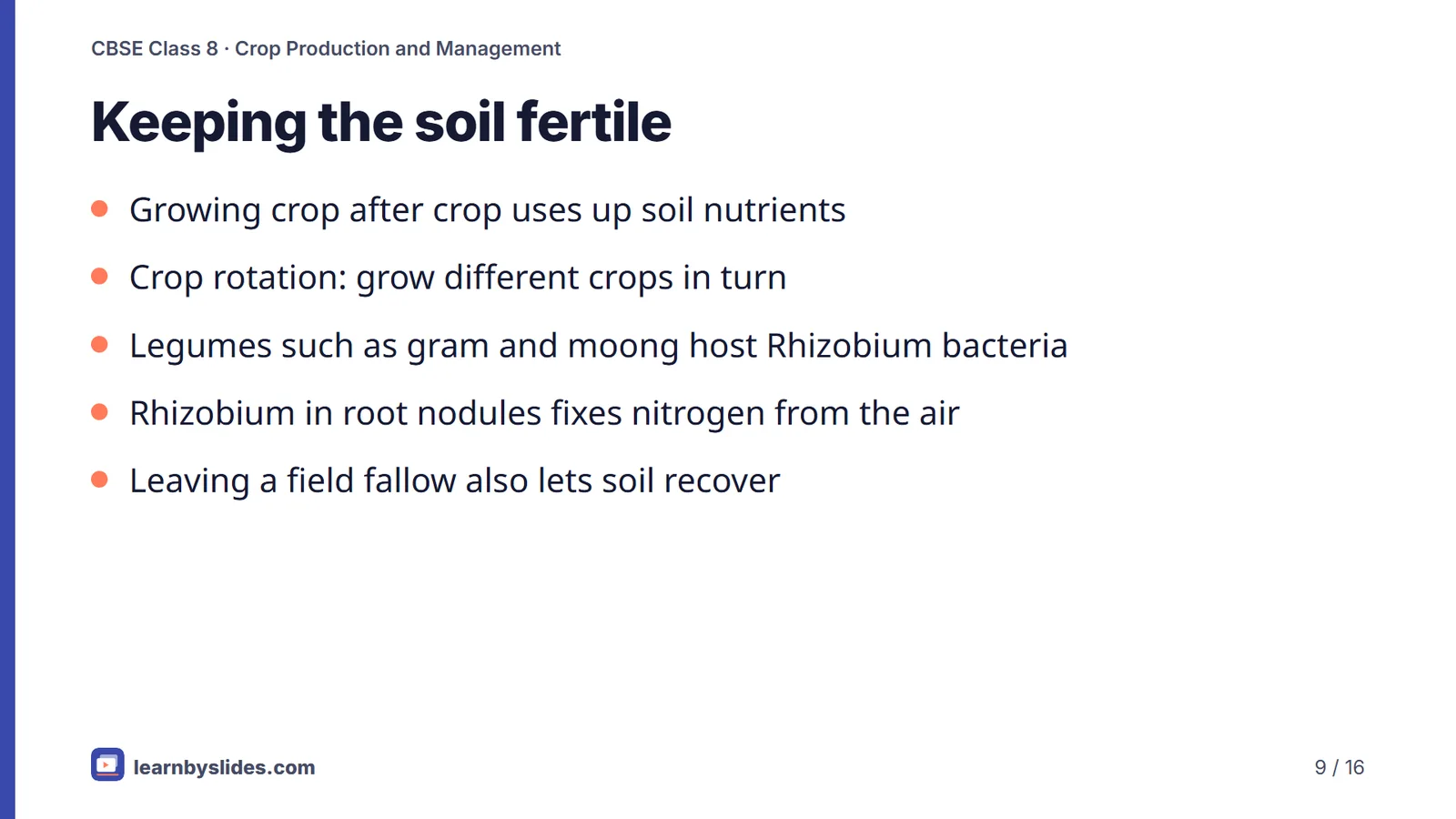 CBSE Class 8 · Crop Production and Management

Keeping the soil fertile

- Growing crop after crop uses up soil nutrients
- Crop rotation: grow different crops in turn
- Legumes such as gram and moong host Rhizobium bacteria
- Rhizobium in root nodules fixes nitrogen from the air
- Leaving a field fallow also lets soil recover

learnbyslides.com

9 / 16